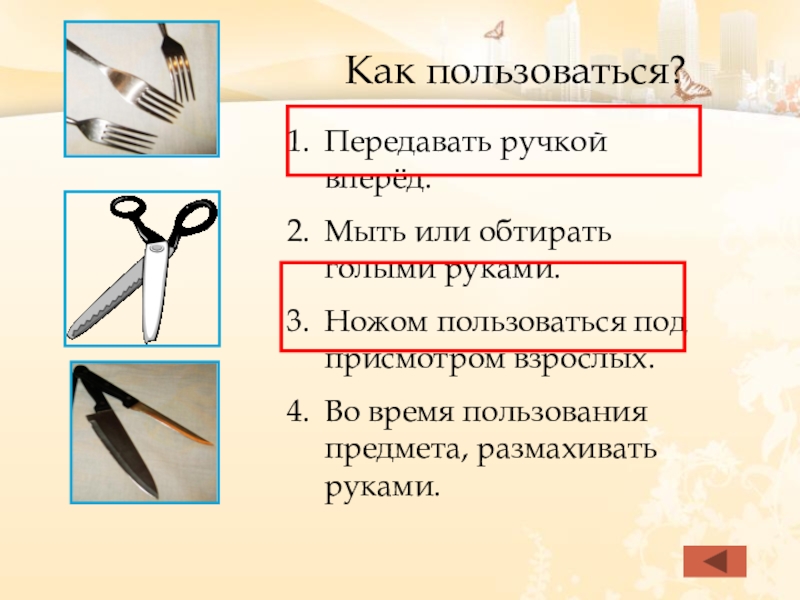 Как пользоваться?

1. Передавать ручкой вперёд.
2. Мыть или обтирать голыми руками.
3. Ножом пользоваться под присмотром взрослых.
4. Во время пользования предмета, размахивать руками.